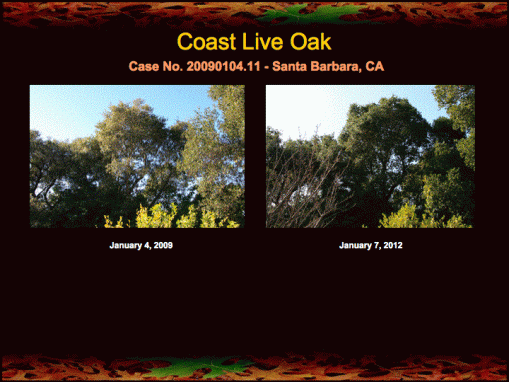 Coast Live Oak

Case No. 20090104.11 - Santa Barbara, CA

January 4, 2009

January 7, 2012